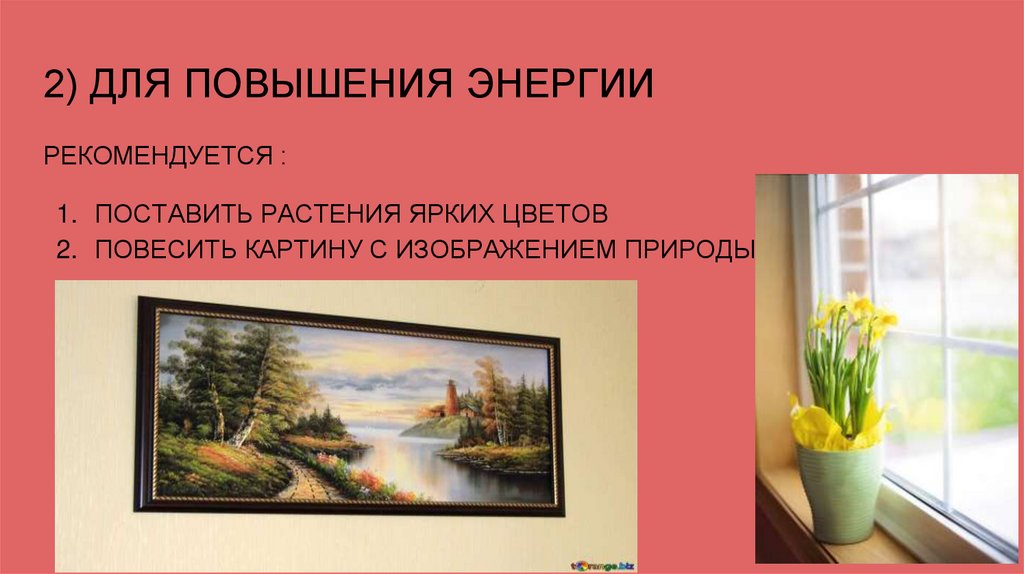 2) ДЛЯ ПОВЫШЕНИЯ ЭНЕРГИИ

РЕКОМЕНДУЕТСЯ :

1. ПОСТАВИТЬ РАСТЕНИЯ ЯРКИХ ЦВЕТОВ
2. ПОВЕСИТЬ КАРТИНУ С ИЗОБРАЖЕНИЕМ ПРИРОДЫ

torange.biz